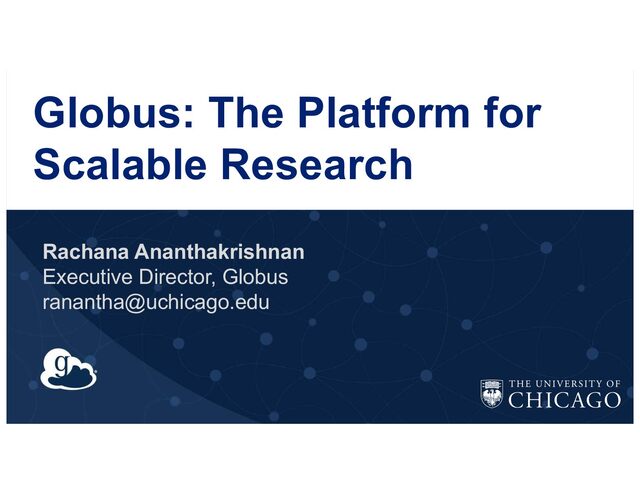 Globus: The Platform for Scalable Research

Rachana Ananthakrishnan
Executive Director, Globus
ranantha@uchicago.edu

g

THE UNIVERSITY OF
CHICAGO